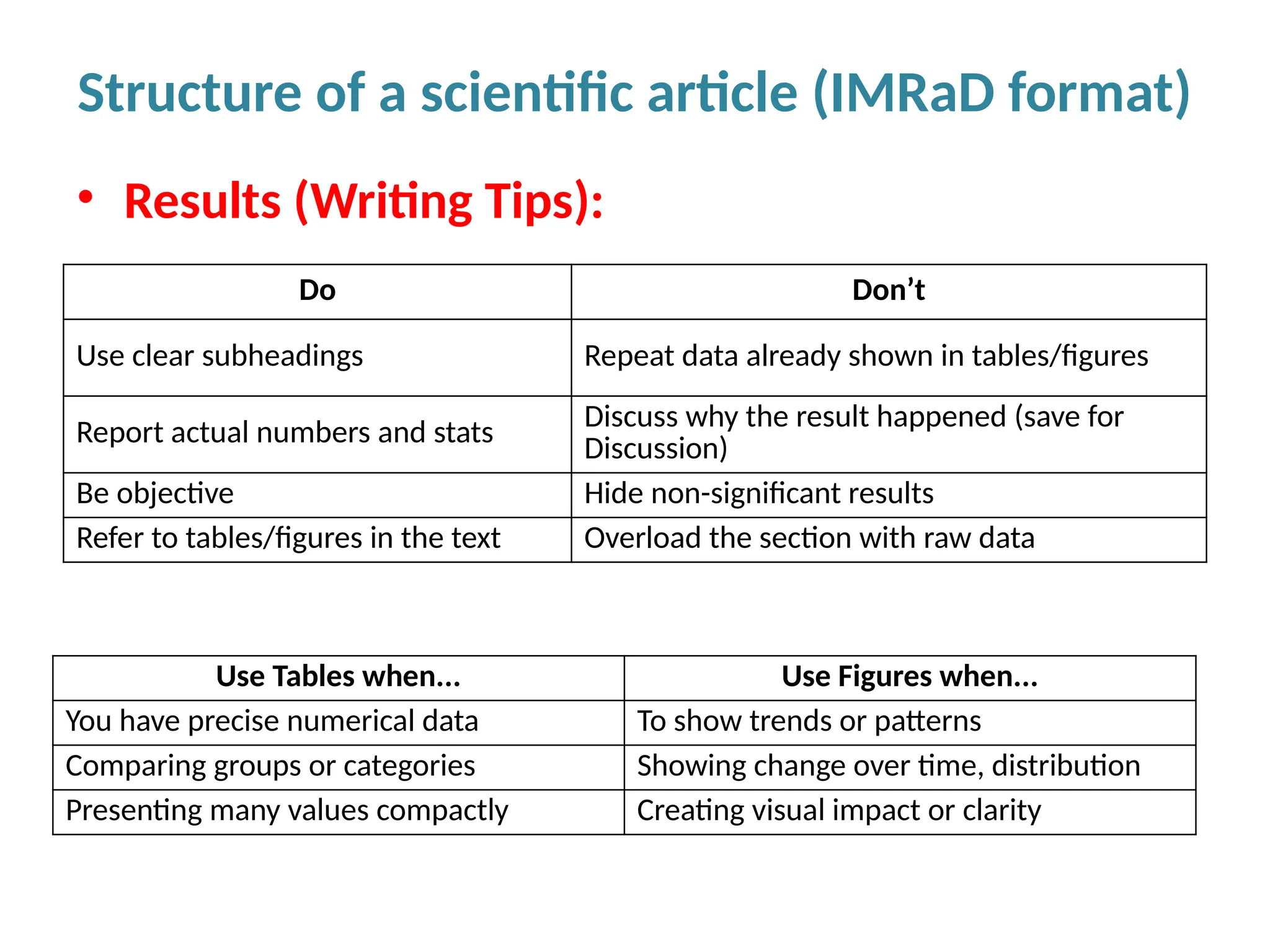 Structure of a scientific article (IMRaD format)

• Results (Writing Tips):

| Do | Don’t |
|---|---|
| Use clear subheadings | Repeat data already shown in tables/figures |
| Report actual numbers and stats | Discuss why the result happened (save for Discussion) |
| Be objective | Hide non-significant results |
| Refer to tables/figures in the text | Overload the section with raw data |

| Use Tables when... | Use Figures when... |
|---|---|
| You have precise numerical data | To show trends or patterns |
| Comparing groups or categories | Showing change over time, distribution |
| Presenting many values compactly | Creating visual impact or clarity |